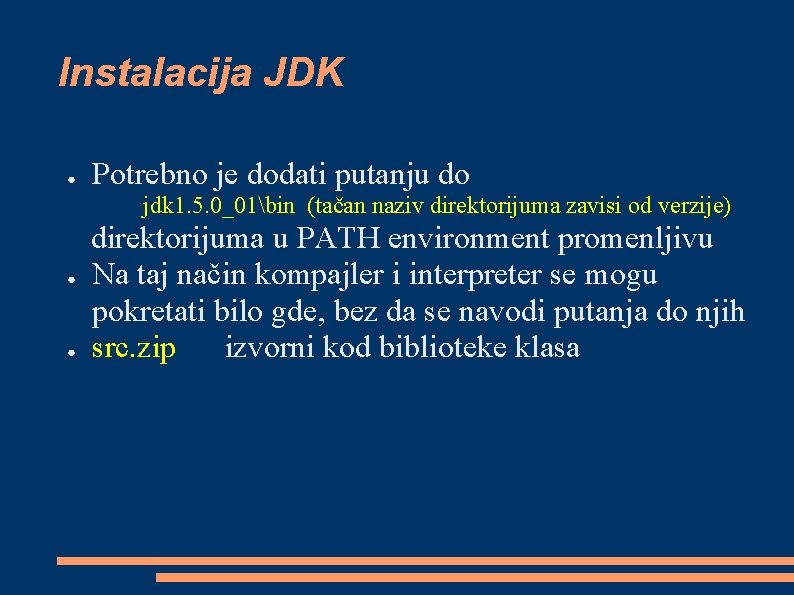 Instalacija JDK

● Potrebno je dodati putanju do
jdk1.5.0_01\bin (tačan naziv direktorijuma zavisi od verzije)
direktorijuma u PATH environment promenljivu
● Na taj način kompajler i interpreter se mogu pokretati bilo gde, bez da se navodi putanja do njih
● src.zip izvorni kod biblioteke klasa